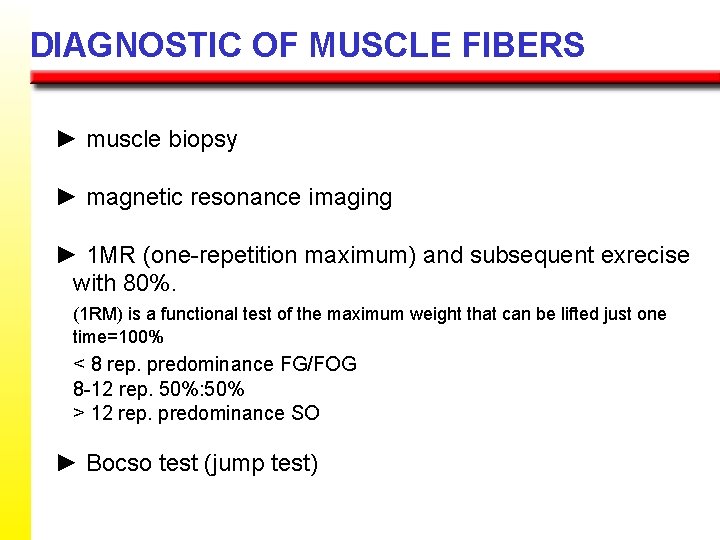 DIAGNOSTIC OF MUSCLE FIBERS

► muscle biopsy

► magnetic resonance imaging

► 1MR (one-repetition maximum) and subsequent exrecise with 80%.

(1RM) is a functional test of the maximum weight that can be lifted just one time=100%

< 8 rep. predominance FG/FOG
8-12 rep. 50%:50%
> 12 rep. predominance SO

► Bocso test (jump test)